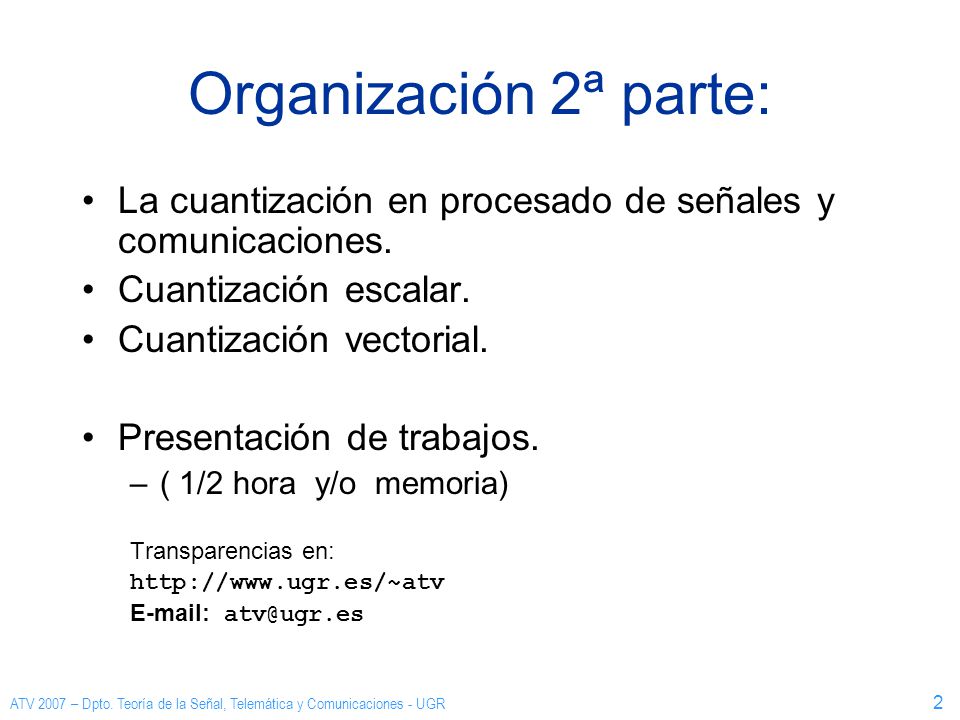 Organización 2ª parte:

• La cuantización en procesado de señales y comunicaciones.
• Cuantización escalar.
• Cuantización vectorial.

• Presentación de trabajos.
– ( 1/2 hora y/o memoria)

Transparencias en:
http://www.ugr.es/~atv
E-mail: atv@ugr.es

ATV 2007 – Dpto. Teoría de la Señal, Telemática y Comunicaciones - UGR

2